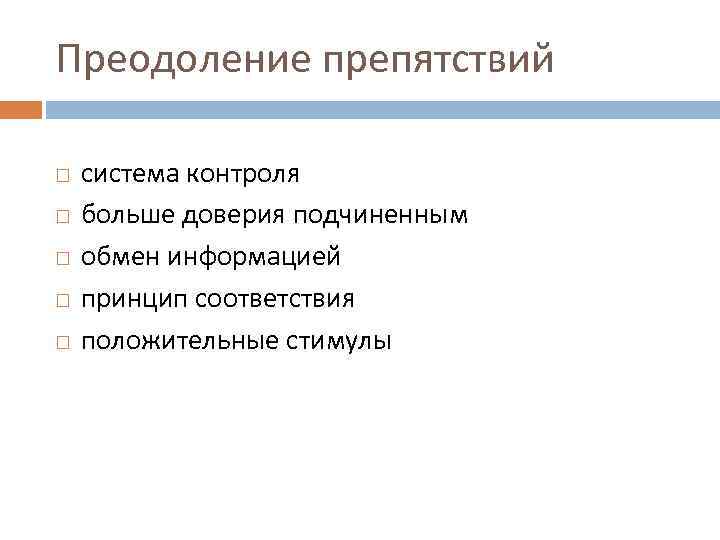 Преодоление препятствий

□ система контроля
□ больше доверия подчиненным
□ обмен информацией
□ принцип соответствия
□ положительные стимулы